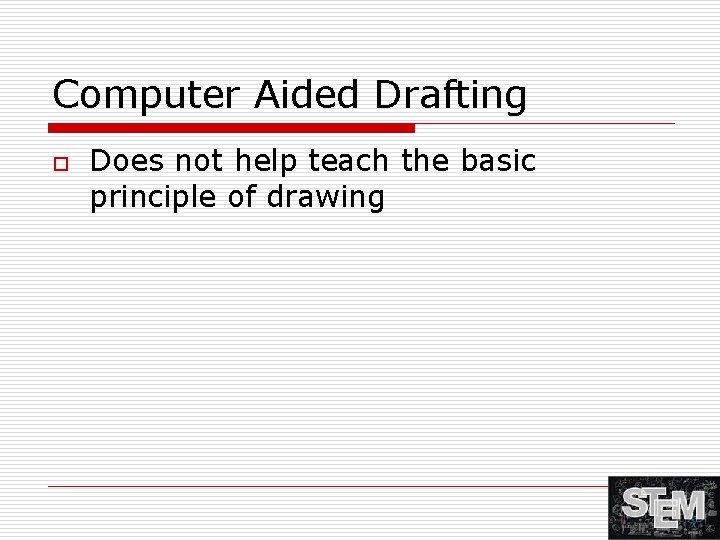 Computer Aided Drafting

Does not help teach the basic principle of drawing

STEM